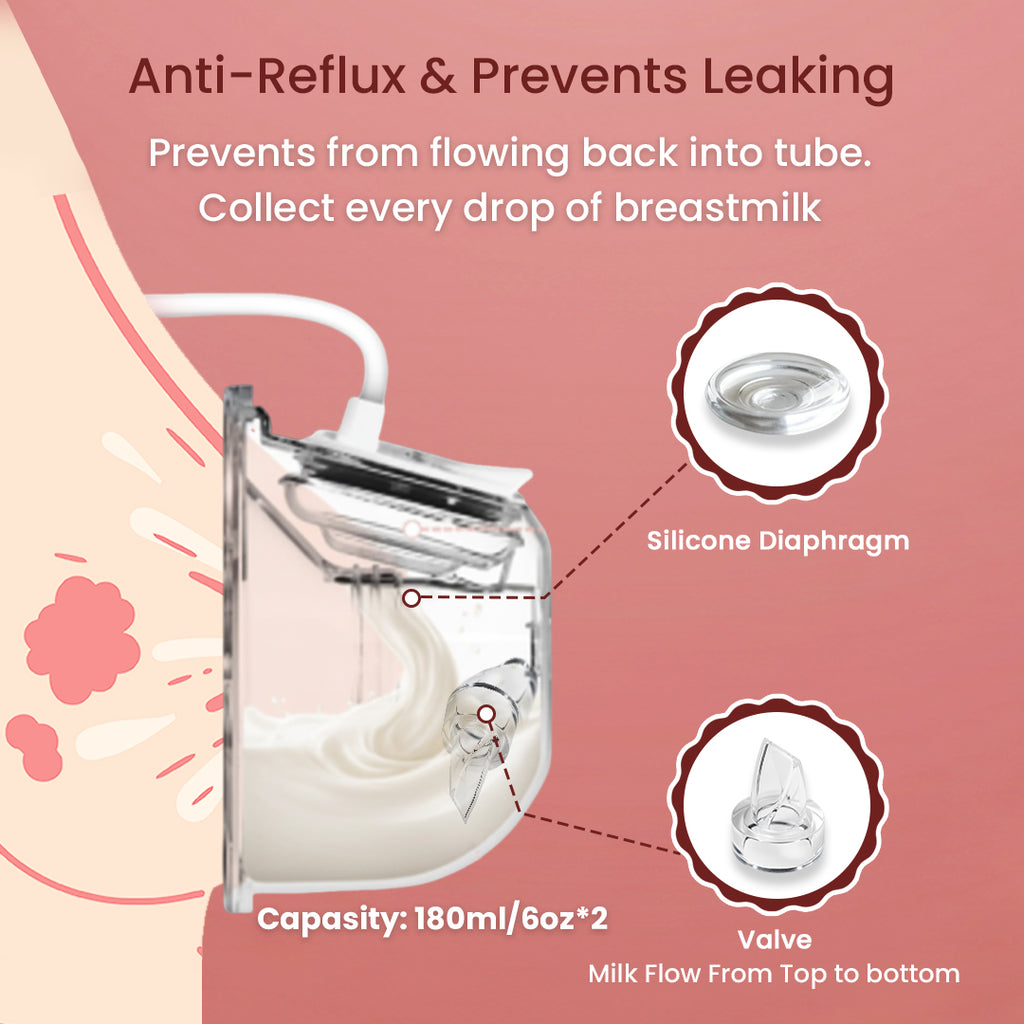 Anti-Reflux & Prevents Leaking

Prevents from flowing back into tube. Collect every drop of breastmilk

Silicone Diaphragm

Capasity: 180ml/6oz*2

Valve
Milk Flow From Top to bottom